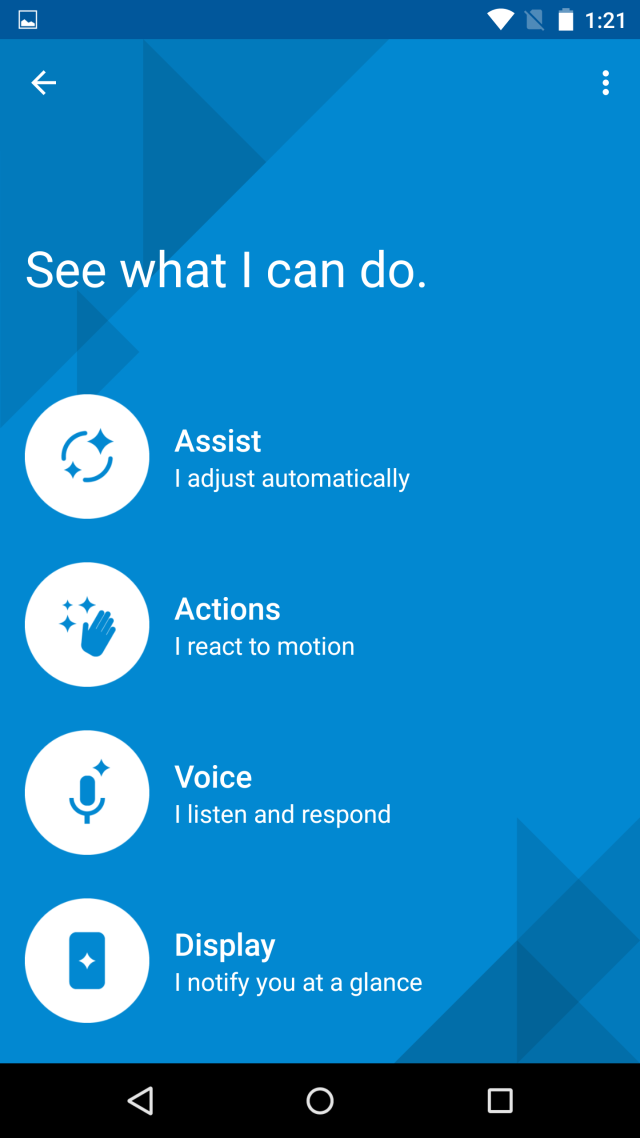 1:21

See what I can do.

Assist
I adjust automatically

Actions
I react to motion

Voice
I listen and respond

Display
I notify you at a glance